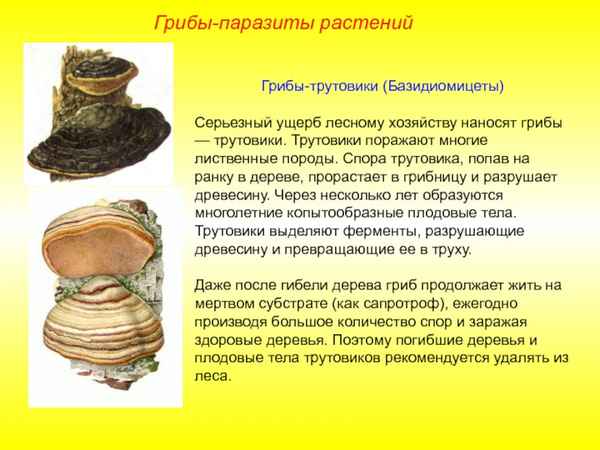 Грибы-паразиты растений

Грибы-трутовики (Базидиомицеты)

Серьезный ущерб лесному хозяйству наносят грибы — трутовики. Трутовики поражают многие лиственные породы. Спора трутовика, попав на ранку в дереве, прорастает в грибницу и разрушает древесину. Через несколько лет образуются многолетние копытообразные плодовые тела. Трутовики выделяют ферменты, разрушающие древесину и превращающие ее в труху.

Даже после гибели дерева гриб продолжает жить на мертвом субстрате (как сапротроф), ежегодно производя большое количество спор и заражая здоровые деревья. Поэтому погибшие деревья и плодовые тела трутовиков рекомендуется удалять из леса.